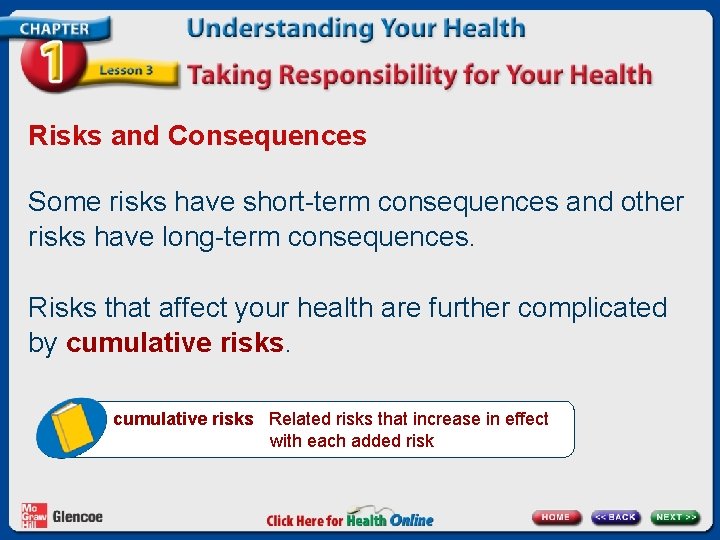 CHAPTER 1 Lesson 3

Understanding Your Health

Taking Responsibility for Your Health

Risks and Consequences

Some risks have short-term consequences and other risks have long-term consequences.

Risks that affect your health are further complicated by cumulative risks.

cumulative risks Related risks that increase in effect with each added risk

Mc Graw Hill Glencoe

Click Here for Health Online

HOME

<< BACK

NEXT >>